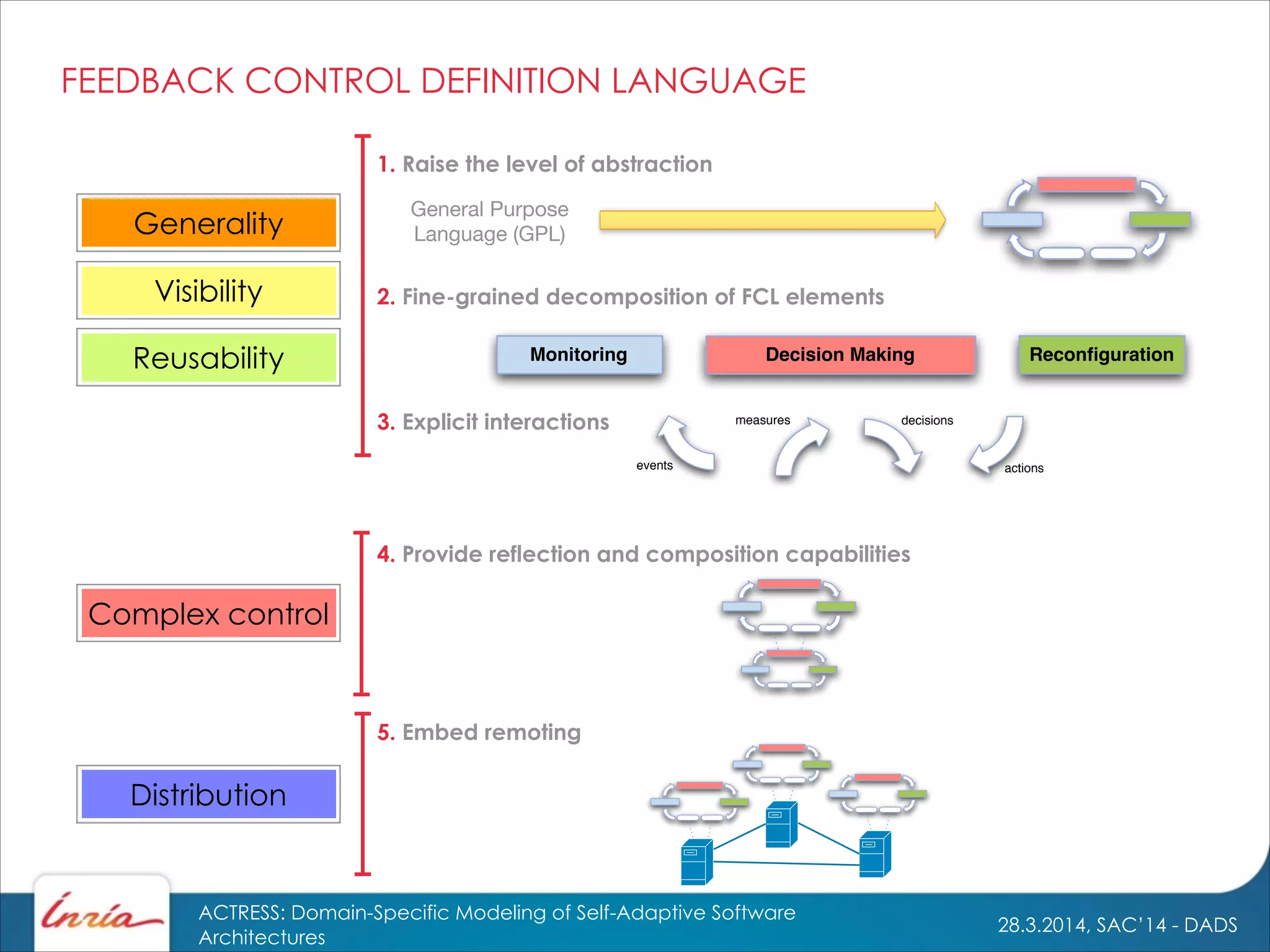 FEEDBACK CONTROL DEFINITION LANGUAGE

Generality

Visibility

Reusability

1. Raise the level of abstraction

General Purpose Language (GPL)

2. Fine-grained decomposition of FCL elements

Monitoring

Decision Making

Reconfiguration

3. Explicit interactions

events

measures

decisions

actions

Complex control

4. Provide reflection and composition capabilities

Distribution

5. Embed remoting

Inria

ACTRESS: Domain-Specific Modeling of Self-Adaptive Software Architectures

28.3.2014, SAC'14 - DADS